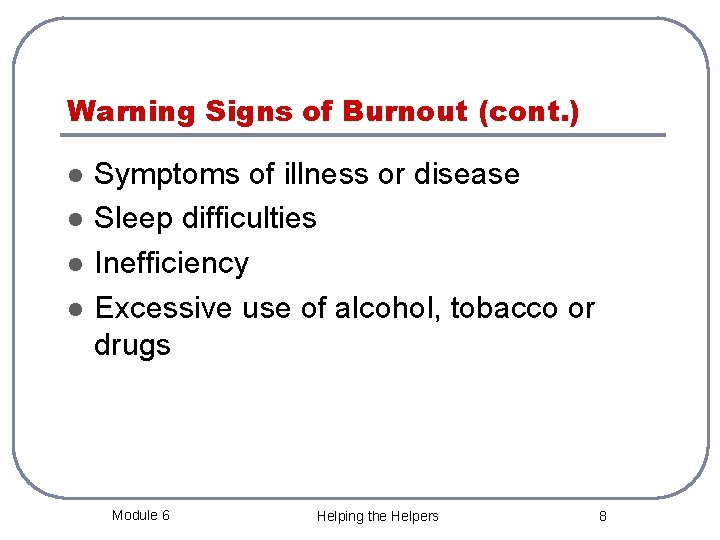 Warning Signs of Burnout (cont.)

- Symptoms of illness or disease
- Sleep difficulties
- Inefficiency
- Excessive use of alcohol, tobacco or drugs

Module 6 Helping the Helpers 8